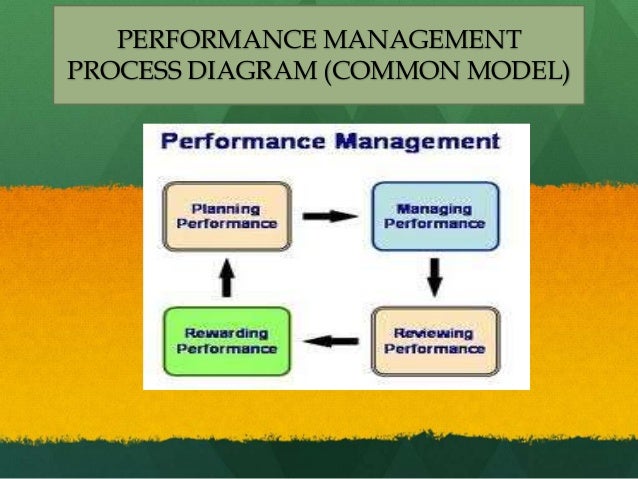 PERFORMANCE MANAGEMENT PROCESS DIAGRAM (COMMON MODEL)

Performance Management

Planning Performance

Managing Performance

Reviewing Performance

Rewarding Performance